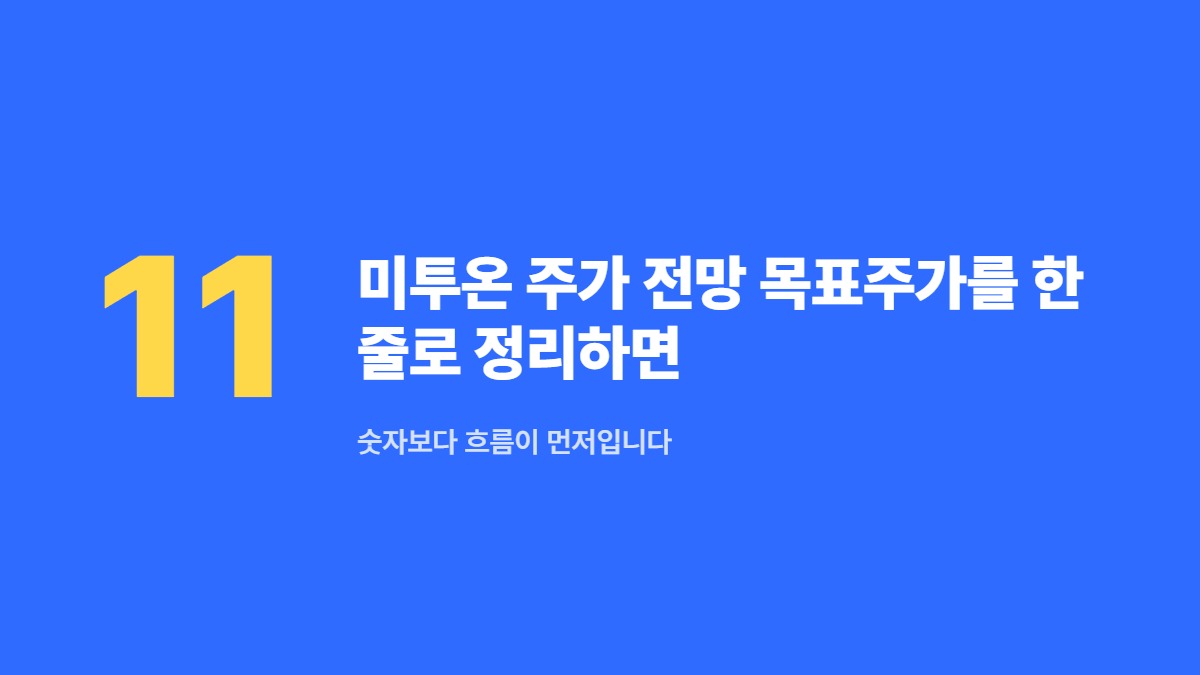 11

미투온 주가 전망 목표주가를 한 줄로 정리하면

숫자보다 흐름이 먼저입니다